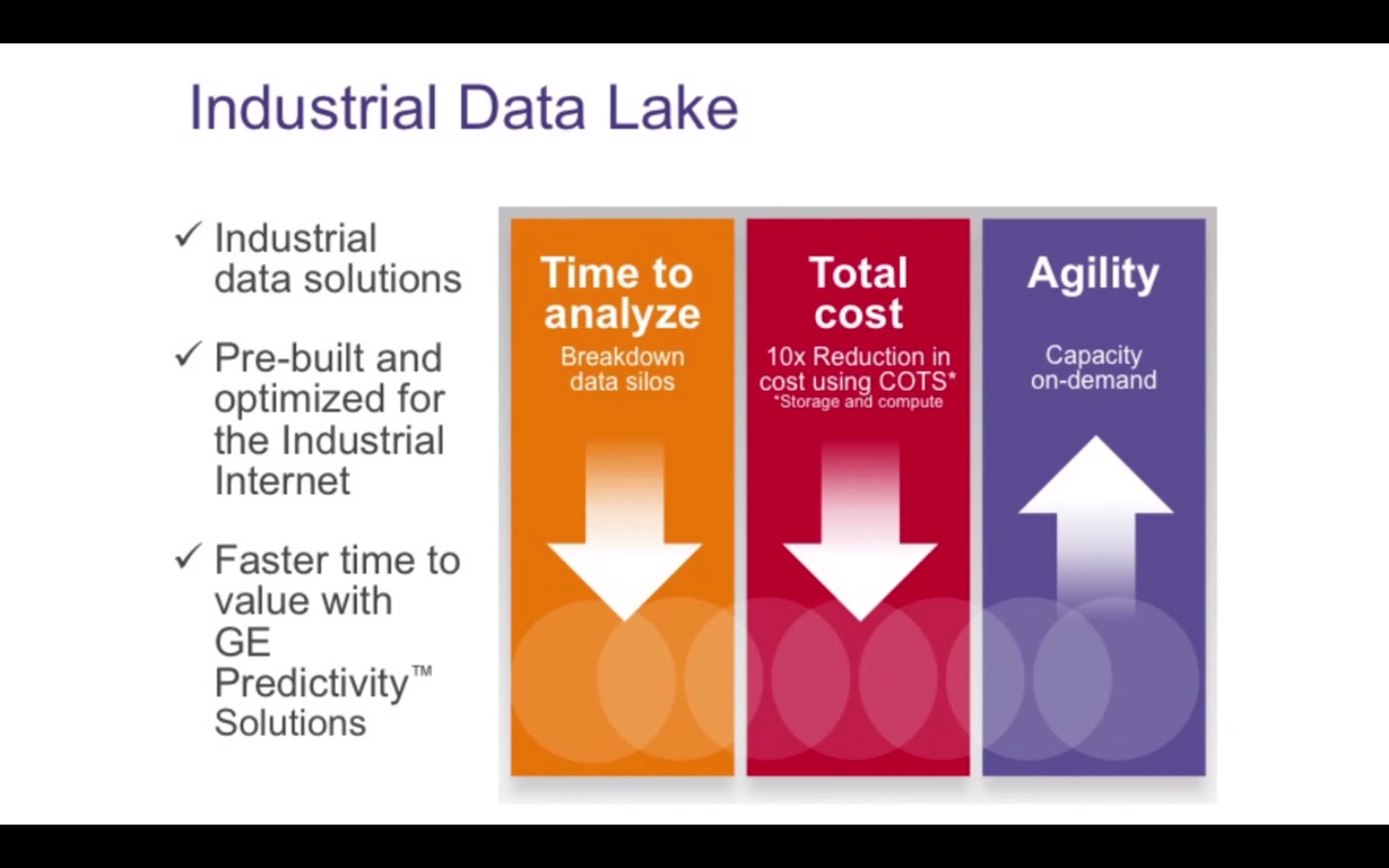 Industrial Data Lake

✓ Industrial data solutions

✓ Pre-built and optimized for the Industrial Internet

✓ Faster time to value with GE Predictivity™ Solutions

Time to analyze
Breakdown data silos

Total cost
10x Reduction in cost using COTS*
*Storage and compute

Agility
Capacity on-demand